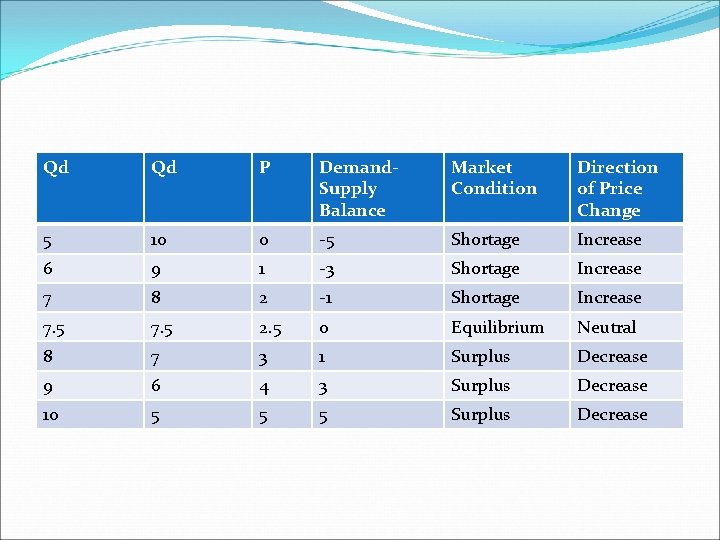 | Qd | Qd | P | Demand-Supply Balance | Market Condition | Direction of Price Change |
|---|---|---|---|---|---|
| 5 | 10 | 0 | -5 | Shortage | Increase |
| 6 | 9 | 1 | -3 | Shortage | Increase |
| 7 | 8 | 2 | -1 | Shortage | Increase |
| 7.5 | 7.5 | 2.5 | 0 | Equilibrium | Neutral |
| 8 | 7 | 3 | 1 | Surplus | Decrease |
| 9 | 6 | 4 | 3 | Surplus | Decrease |
| 10 | 5 | 5 | 5 | Surplus | Decrease |